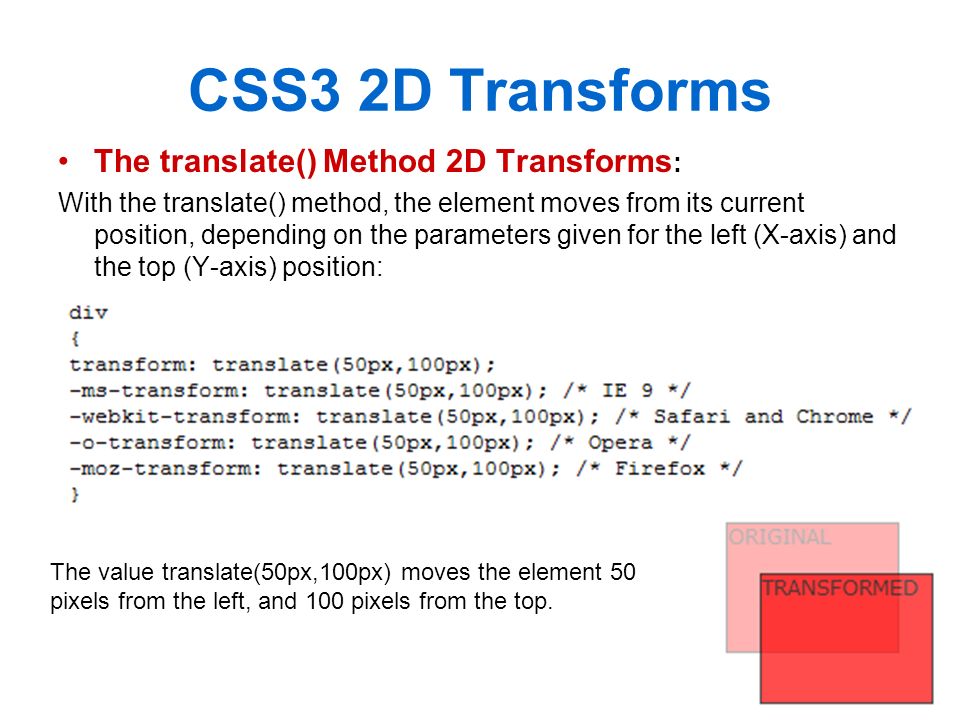 CSS3 2D Transforms

• The translate() Method 2D Transforms:

With the translate() method, the element moves from its current position, depending on the parameters given for the left (X-axis) and the top (Y-axis) position:

div
{
transform: translate(50px,100px);
-ms-transform: translate(50px,100px); /* IE 9 */
-webkit-transform: translate(50px,100px); /* Safari and Chrome */
-o-transform: translate(50px,100px); /* Opera */
-moz-transform: translate(50px,100px); /* Firefox */
}

The value translate(50px,100px) moves the element 50 pixels from the left, and 100 pixels from the top.

ORIGINAL

TRANSFORMED